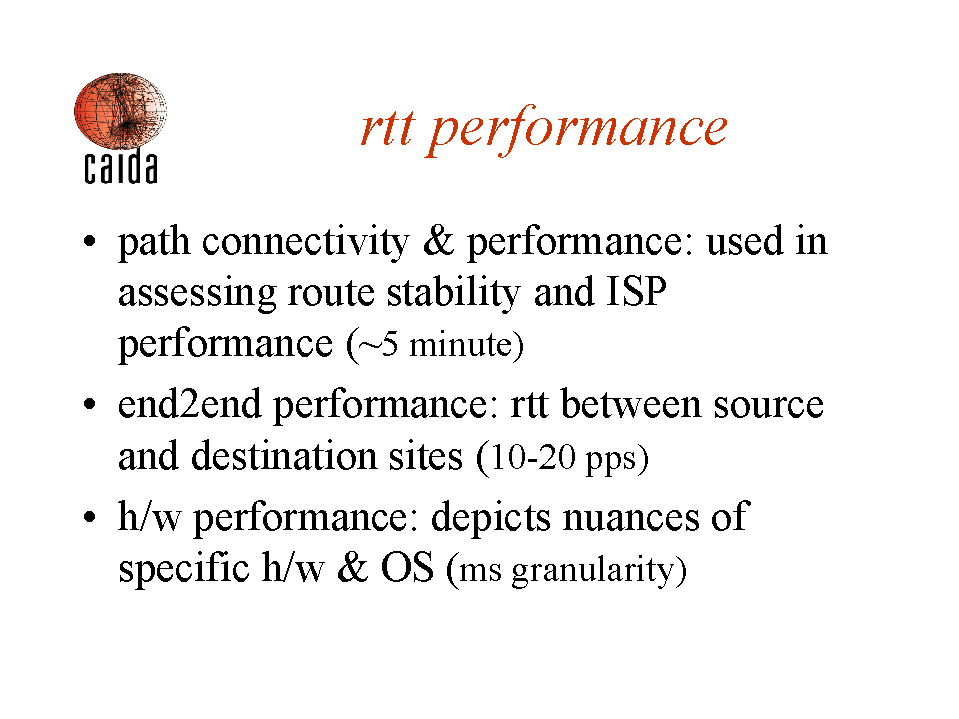 caida

rtt performance

• path connectivity & performance: used in assessing route stability and ISP performance (~5 minute)
• end2end performance: rtt between source and destination sites (10-20 pps)
• h/w performance: depicts nuances of specific h/w & OS (ms granularity)